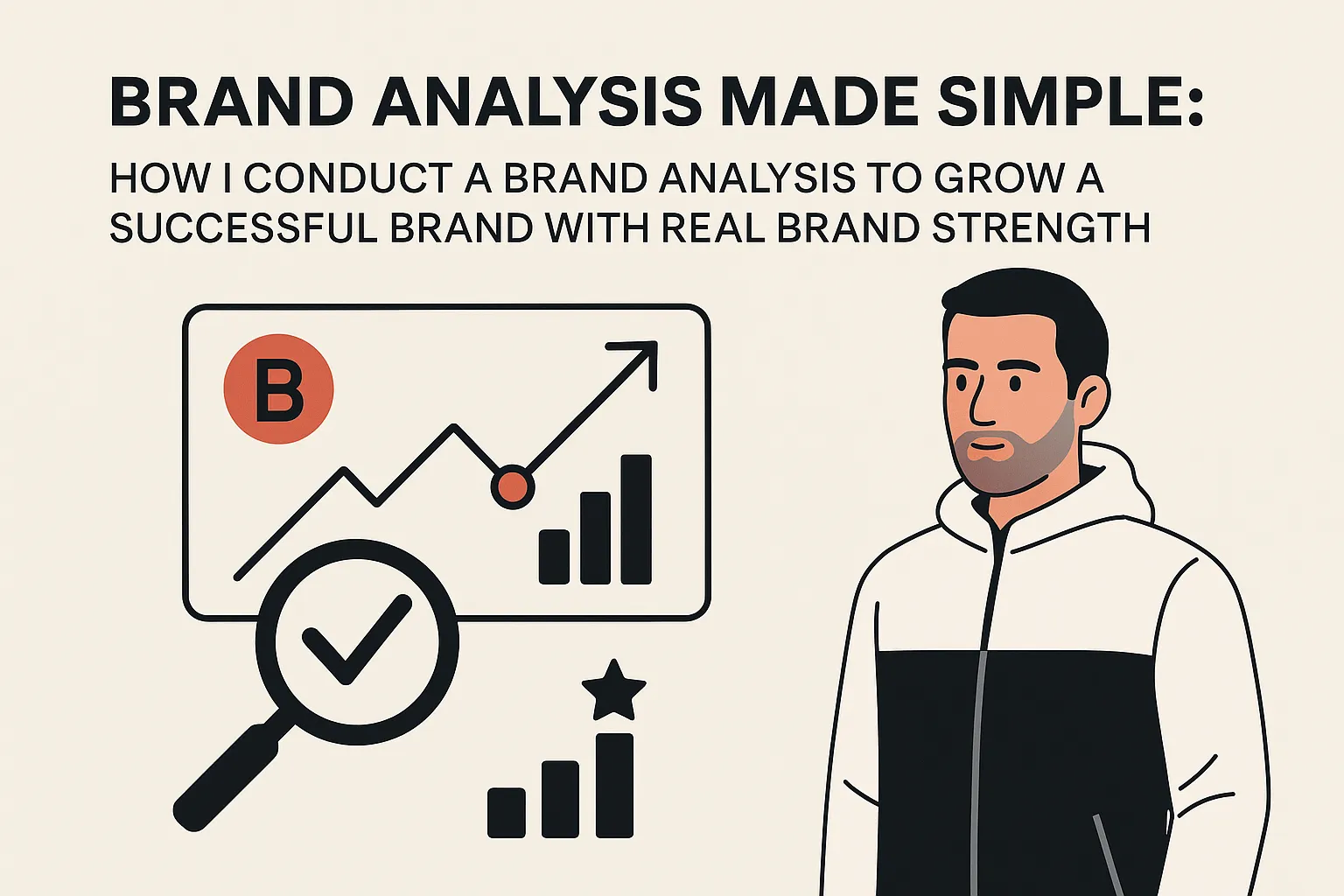 BRAND ANALYSIS MADE SIMPLE:

HOW I CONDUCT A BRAND ANALYSIS TO GROW A SUCCESSFUL BRAND WITH REAL BRAND STRENGTH

B